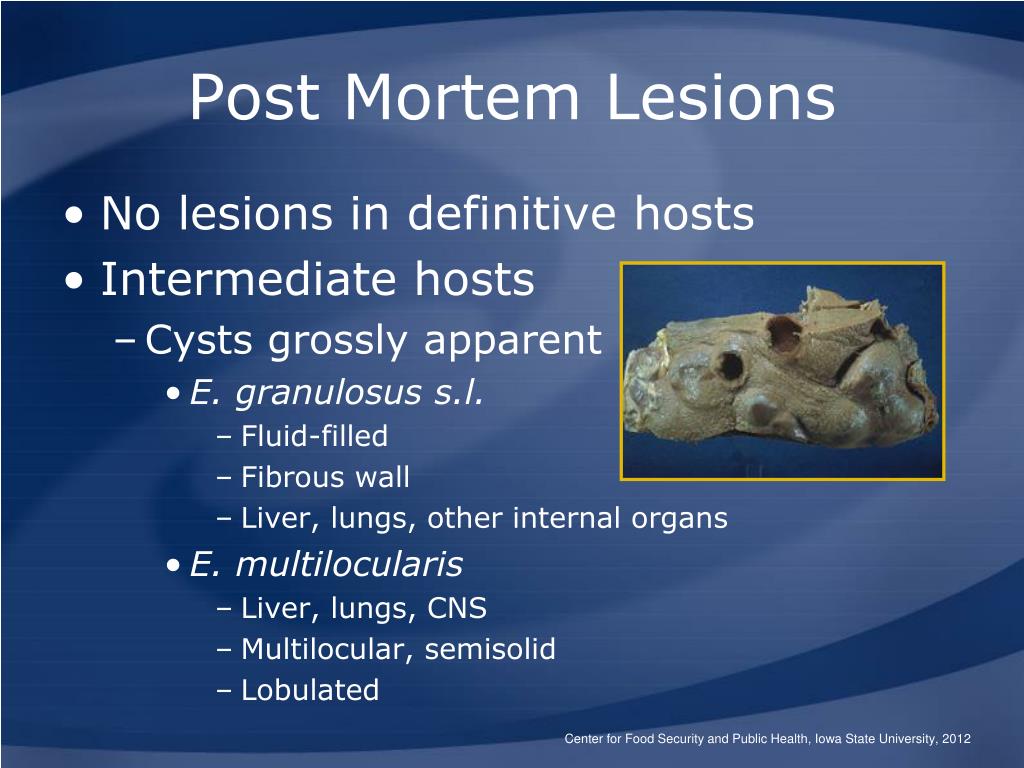 Post Mortem Lesions

• No lesions in definitive hosts
• Intermediate hosts
– Cysts grossly apparent
• E. granulosus s.l.
– Fluid-filled
– Fibrous wall
– Liver, lungs, other internal organs
• E. multilocularis
– Liver, lungs, CNS
– Multilocular, semisolid
– Lobulated

Center for Food Security and Public Health, Iowa State University, 2012